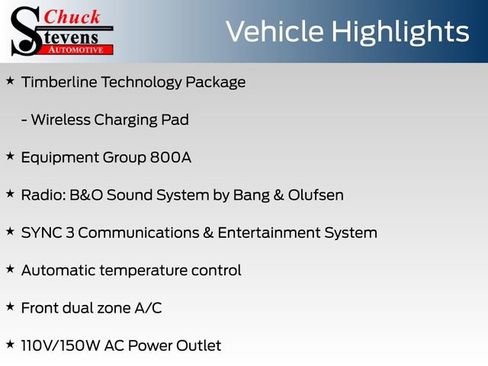 Chuck
Stevens
AUTOMOTIVE

Vehicle Highlights

★ Timberline Technology Package

- Wireless Charging Pad

★ Equipment Group 800A

★ Radio: B&O Sound System by Bang & Olufsen

★ SYNC 3 Communications & Entertainment System

★ Automatic temperature control

★ Front dual zone A/C

★ 110V/150W AC Power Outlet